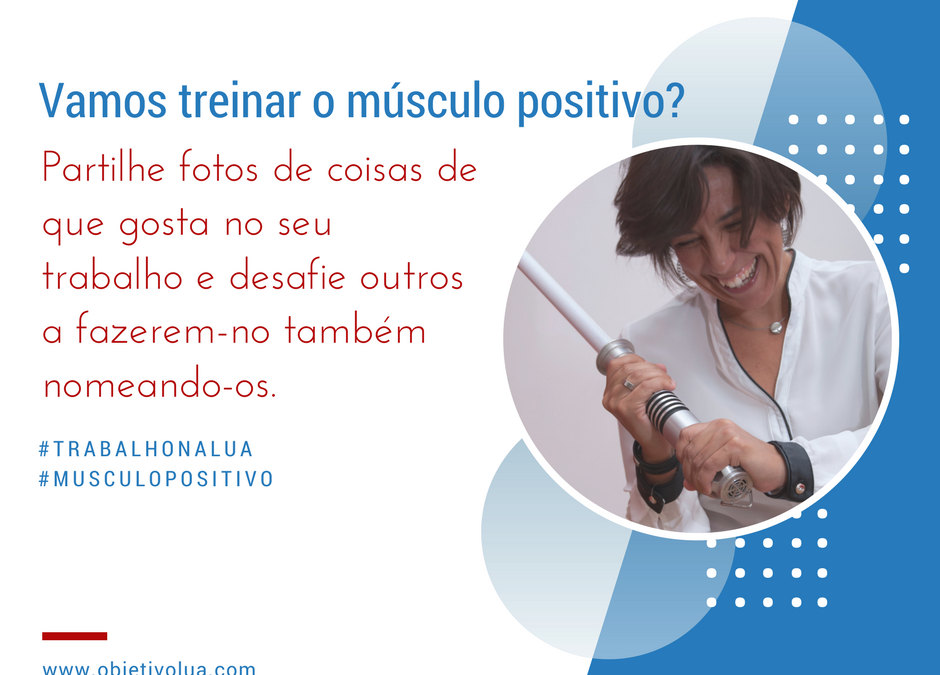 Vamos treinar o músculo positivo?

Partilhe fotos de coisas de que gosta no seu trabalho e desafie outros a fazerem-no também nomeando-os.

#TRABALHONALUA
#MUSCULOPOSITIVO

www.objetivolua.com